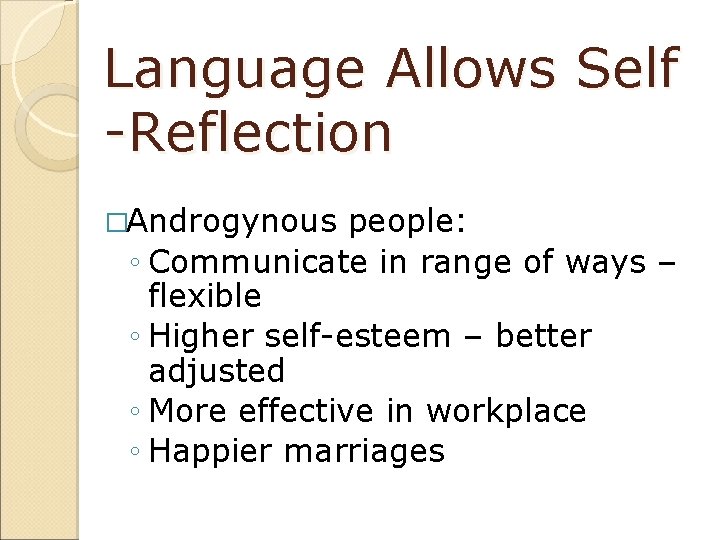 Language Allows Self -Reflection

□Androgynous people:
◦ Communicate in range of ways – flexible
◦ Higher self-esteem – better adjusted
◦ More effective in workplace
◦ Happier marriages